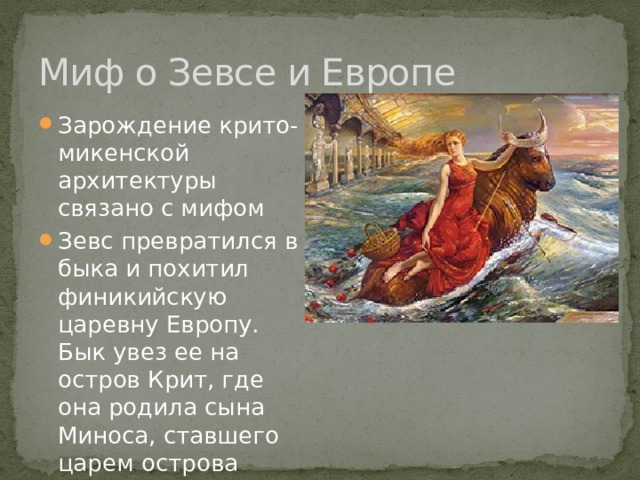 Миф о Зевсе и Европе

Зарождение крито-микенской архитектуры связано с мифом

Зевс превратился в быка и похитил финикийскую царевну Европу. Бык увез ее на остров Крит, где она родила сына Миноса, ставшего царем острова